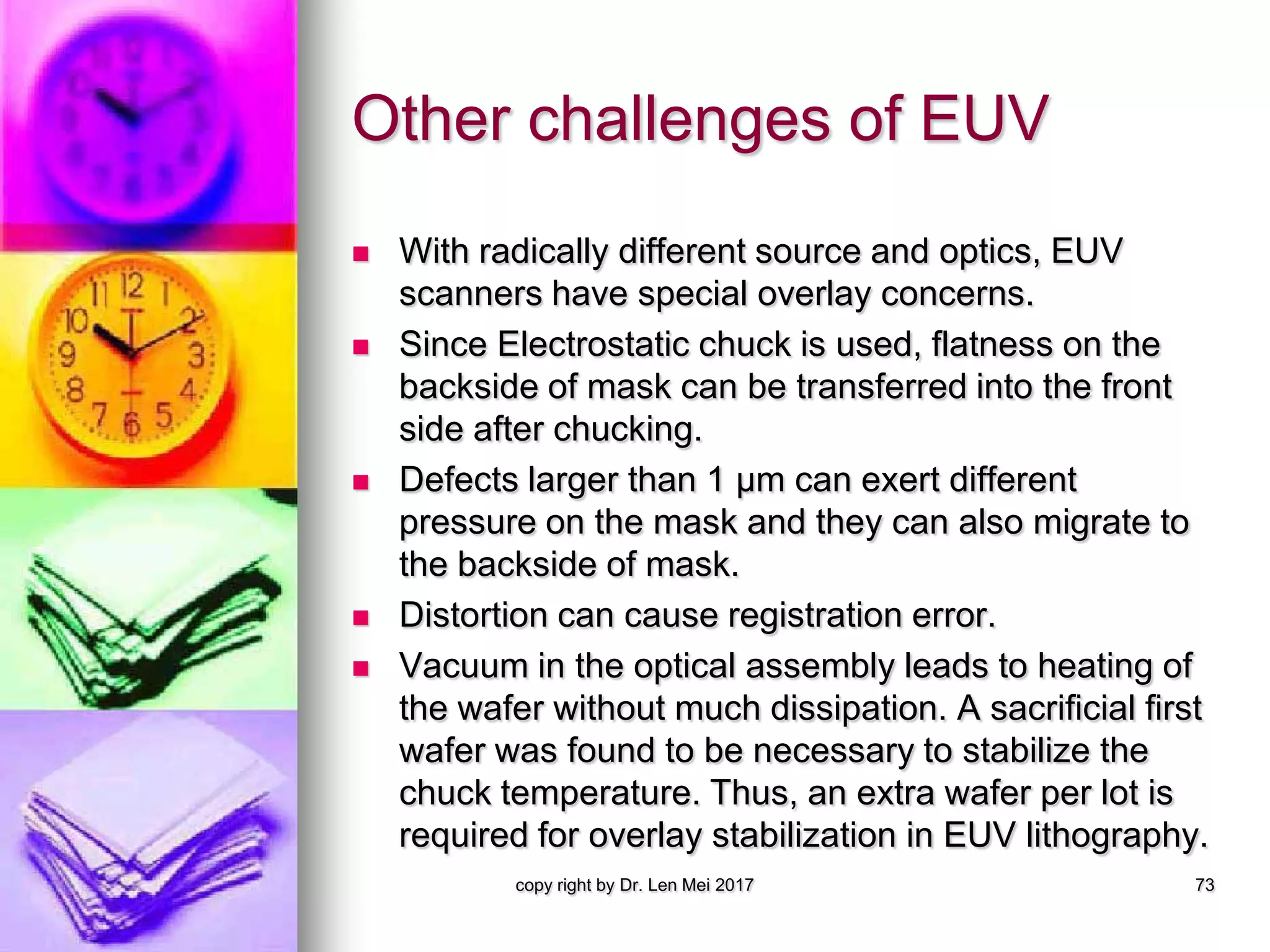 Other challenges of EUV

- With radically different source and optics, EUV scanners have special overlay concerns.
- Since Electrostatic chuck is used, flatness on the backside of mask can be transferred into the front side after chucking.
- Defects larger than 1 μm can exert different pressure on the mask and they can also migrate to the backside of mask.
- Distortion can cause registration error.
- Vacuum in the optical assembly leads to heating of the wafer without much dissipation. A sacrificial first wafer was found to be necessary to stabilize the chuck temperature. Thus, an extra wafer per lot is required for overlay stabilization in EUV lithography.

copy right by Dr. Len Mei 2017

73